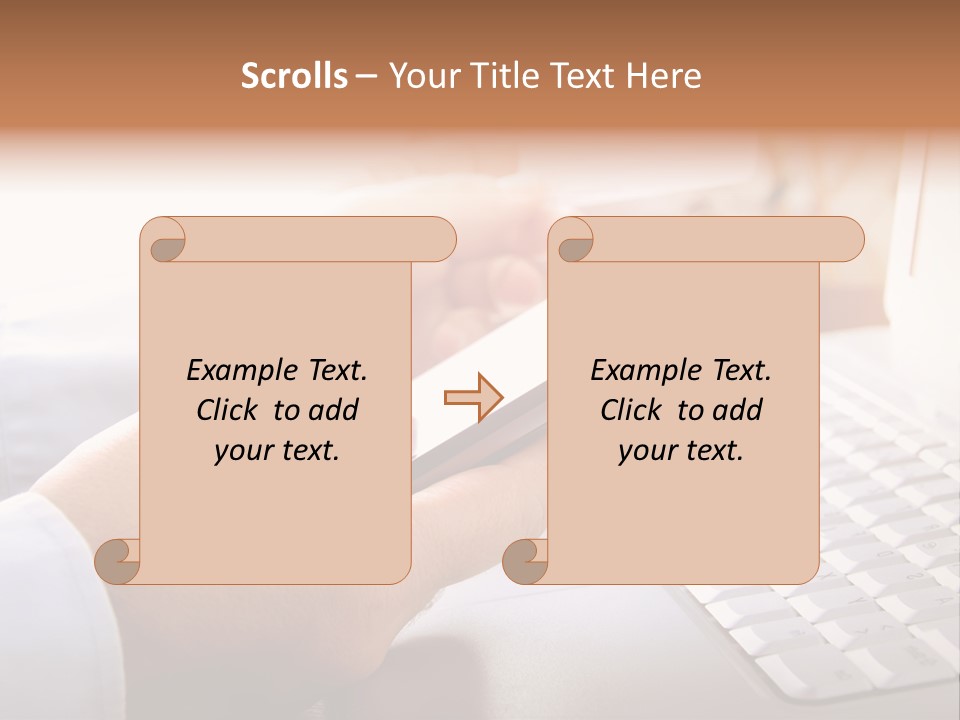 Scrolls – Your Title Text Here

Example Text. Click to add your text.

Example Text. Click to add your text.